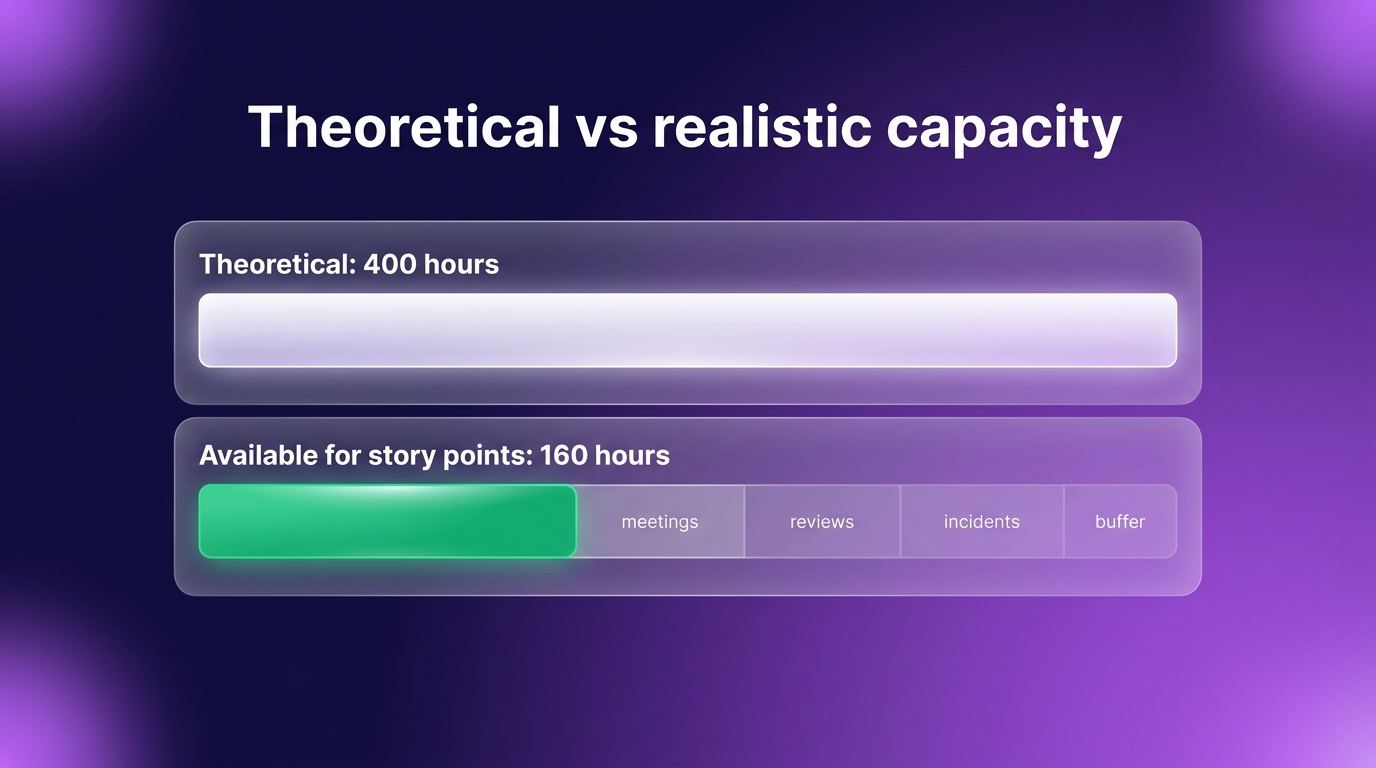 Theoretical vs realistic capacity

Theoretical: 400 hours

Available for story points: 160 hours

meetings

reviews

incidents

buffer